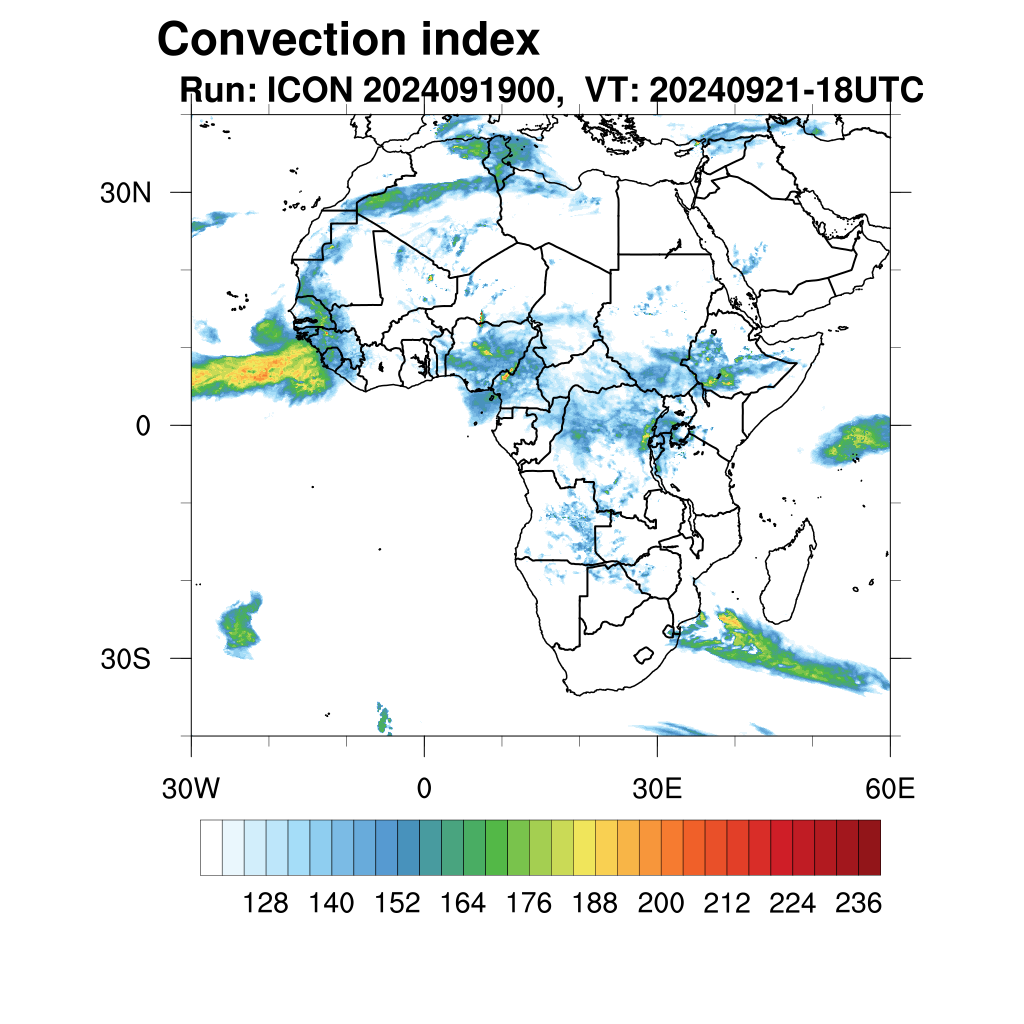 Convection index
Run: ICON 2024091900, VT: 20240921-18UTC

30N
0
30S

30W
0
30E
60E

128 140 152 164 176 188 200 212 224 236